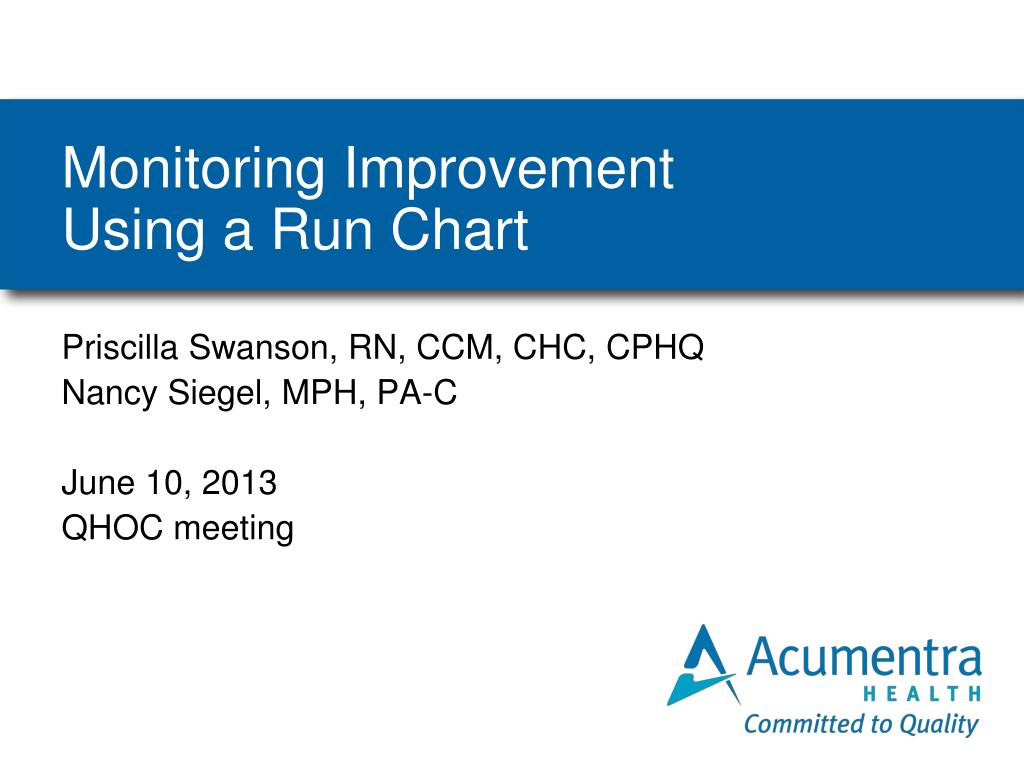 Monitoring Improvement
Using a Run Chart

Priscilla Swanson, RN, CCM, CHC, CPHQ
Nancy Siegel, MPH, PA-C

June 10, 2013
QHOC meeting

Acumentra
HEALTH
Committed to Quality